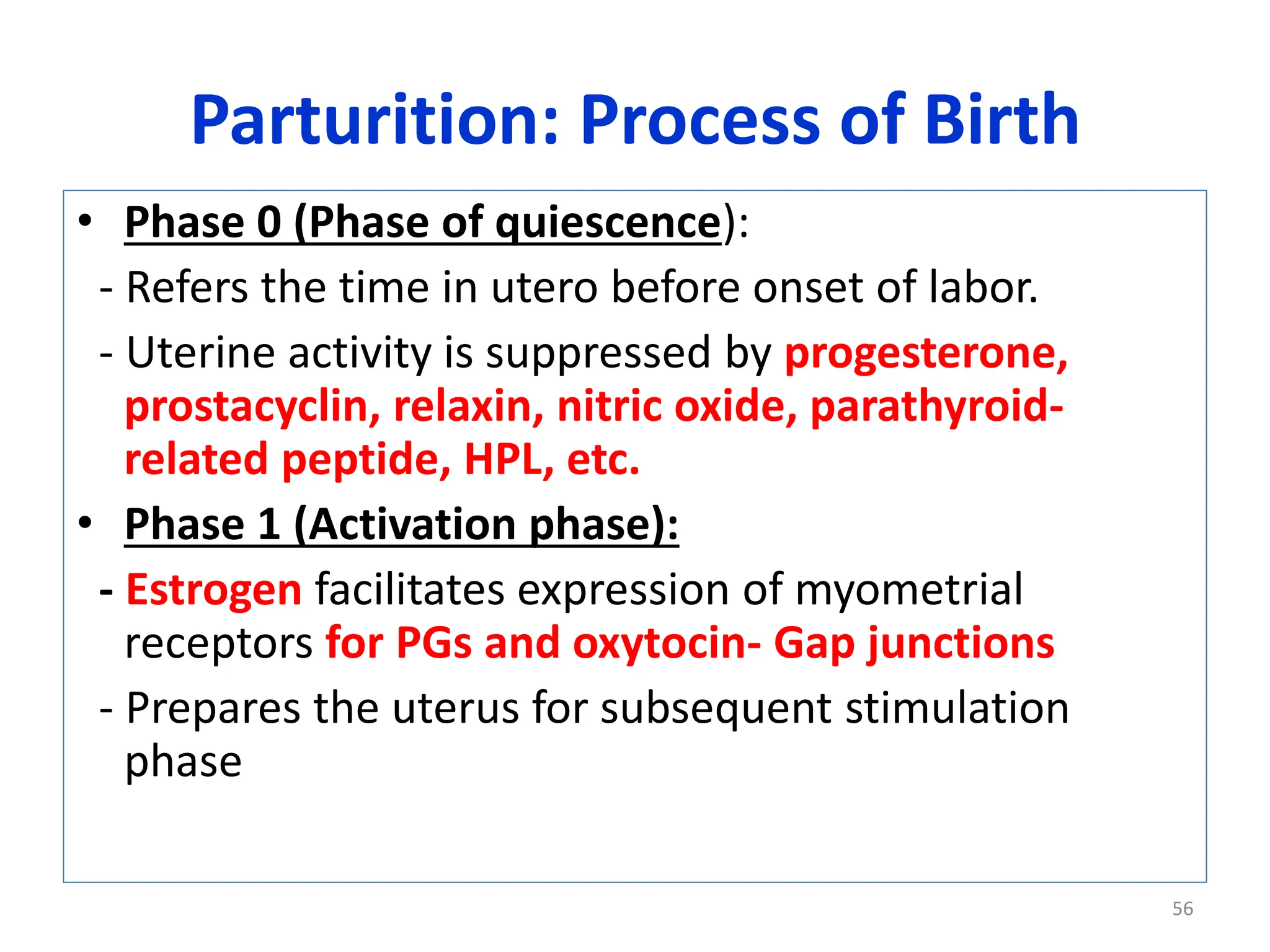 Parturition: Process of Birth

• Phase 0 (Phase of quiescence):

- Refers the time in utero before onset of labor.

- Uterine activity is suppressed by progesterone, prostacyclin, relaxin, nitric oxide, parathyroid-related peptide, HPL, etc.

• Phase 1 (Activation phase):

- Estrogen facilitates expression of myometrial receptors for PGs and oxytocin- Gap junctions

- Prepares the uterus for subsequent stimulation phase

56